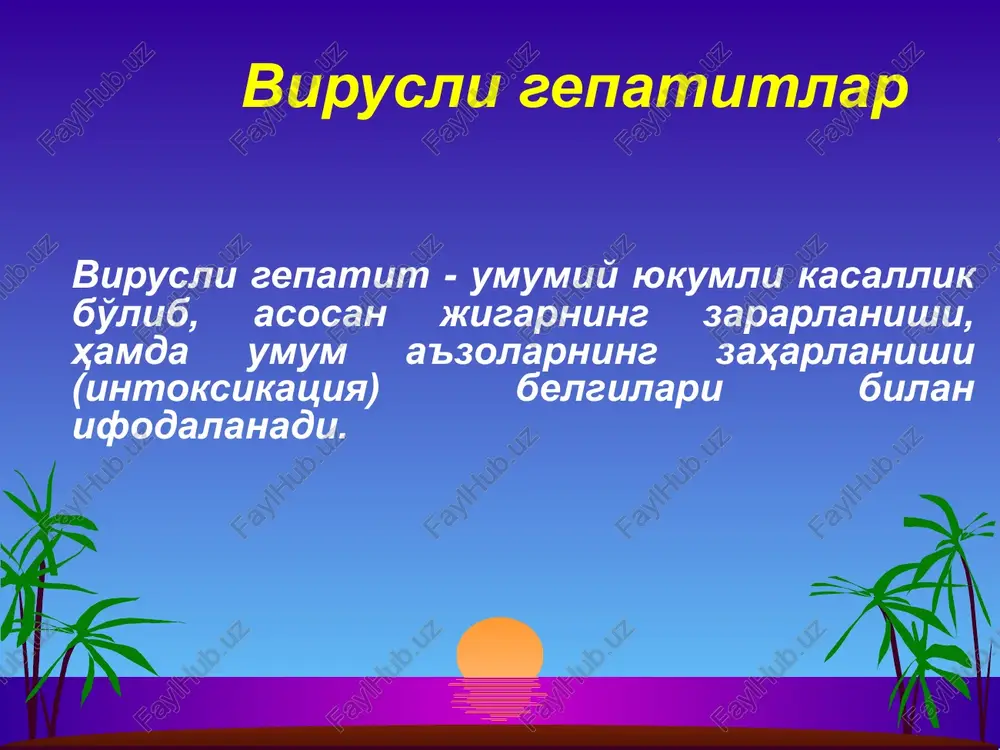 Вирусли гепатитлар

Вирусли гепатит - умумий юкумли касаллик бўлиб, асосан жигарнинг зарарланиши, ҳамда умум аъзоларнинг заҳарланиши (интоксикация) белгилари билан ифодаланади.

FaylHub.uz